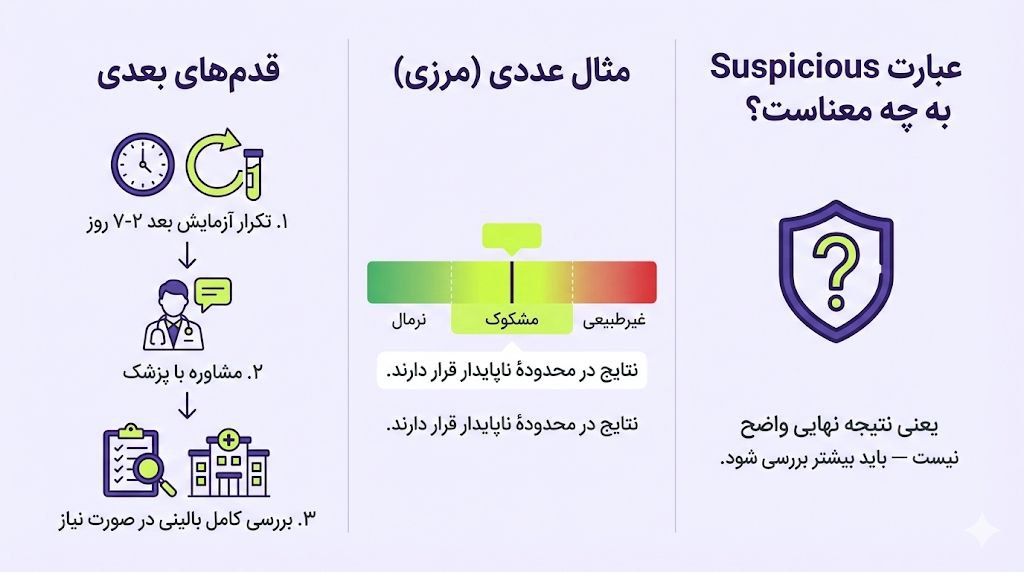 عبارت Suspicious به چه معناست؟

یعنی نتیجه نهایی واضح نیست — باید بیشتر بررسی شود.

مثال عددی (مرزی)

نرمال

مشکوک

غیرطبیعی

نتایج در محدودهٔ ناپایدار قرار دارند.

نتایج در محدودهٔ ناپایدار قرار دارند.

قدم‌های بعدی

۱. تکرار آزمایش بعد ۲-۷ روز

۲. مشاوره با پزشک

۳. بررسی کامل بالینی در صورت نیاز